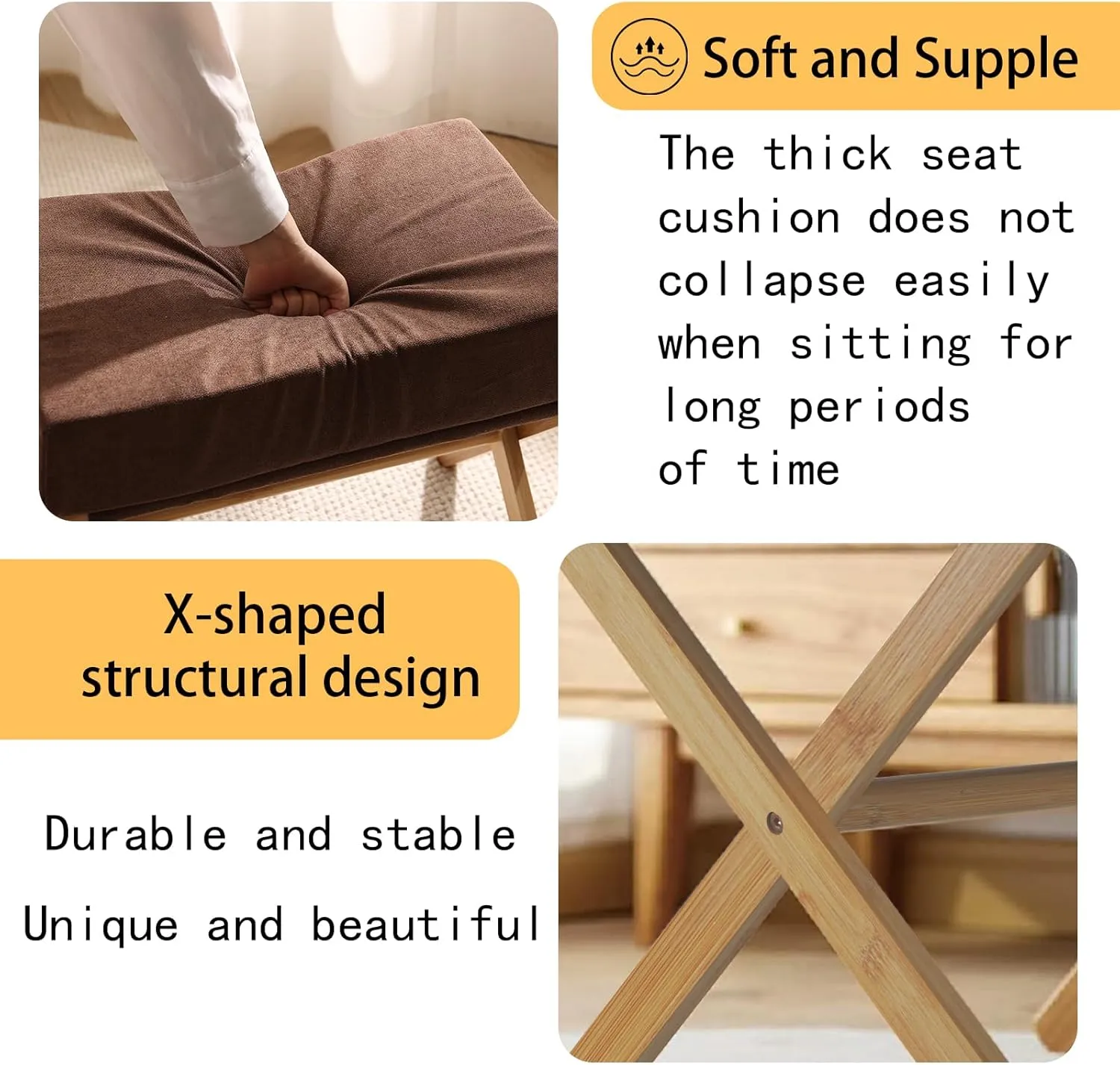 Soft and Supple

The thick seat cushion does not collapse easily when sitting for long periods of time

X-shaped structural design

Durable and stable

Unique and beautiful